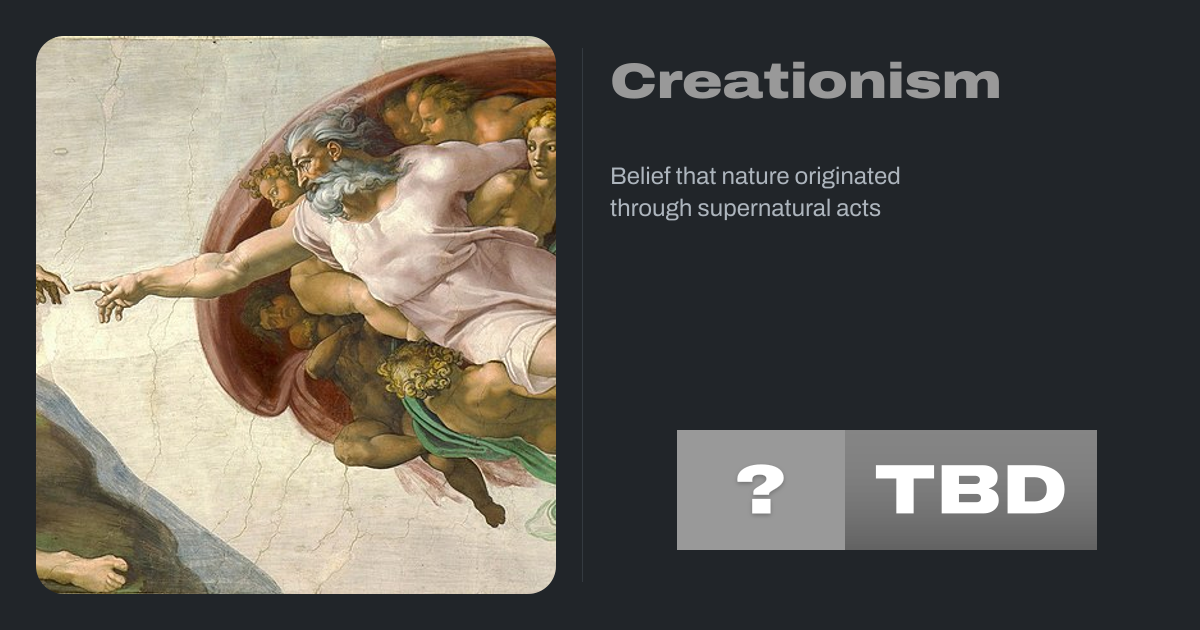 Creationism

Belief that nature originated through supernatural acts

?

TBD